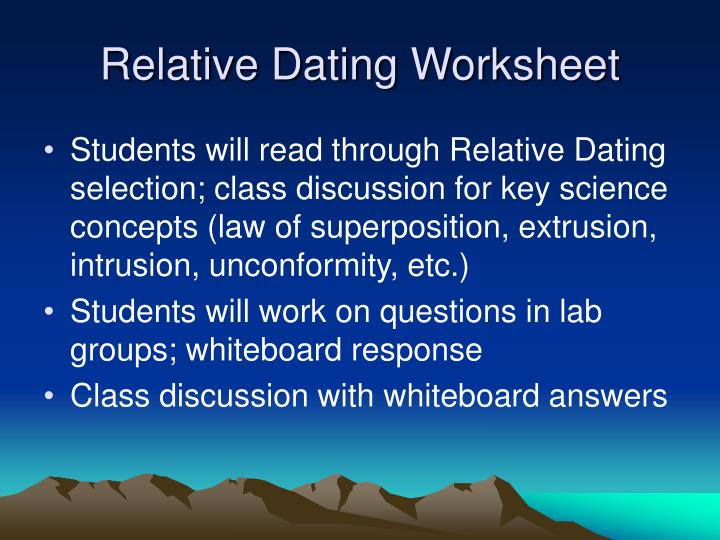 Relative Dating Worksheet

• Students will read through Relative Dating selection; class discussion for key science concepts (law of superposition, extrusion, intrusion, unconformity, etc.)

• Students will work on questions in lab groups; whiteboard response

• Class discussion with whiteboard answers